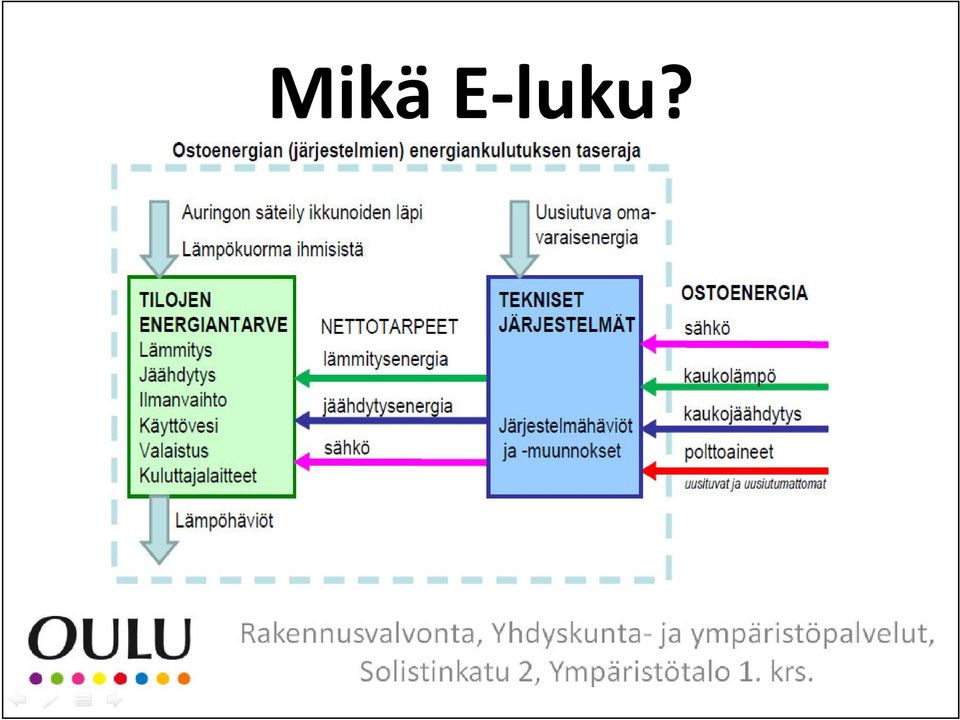 Mikä E-luku?

Ostoenergian (järjestelmien) energiankulutuksen taseraja

Auringon säteily ikkunoiden läpi
Lämpökuorma ihmisistä

Uusiutuva omavaraisenergia

TILOJEN ENERGIANTARVE
Lämmitys
Jäähdytys
Ilmanvaihto
Käyttövesi
Valaistus
Kuluttajalaitteet

NETTOTARPEET
lämmitysenergia
jäähdytysenergia
sähkö

TEKNISET JÄRJESTELMÄT

Järjestelmähäviöt ja -muunnokset

OSTOENERGIA
sähkö
kaukolämpö
kaukojäähdytys
polttoaineet
uusiutuvat ja uusiutumattomat

Lämpöhäviöt

OULU

Rakennusvalvonta, Yhdyskunta- ja ympäristöpalvelut, Solistinkatu 2, Ympäristötalo 1. krs.